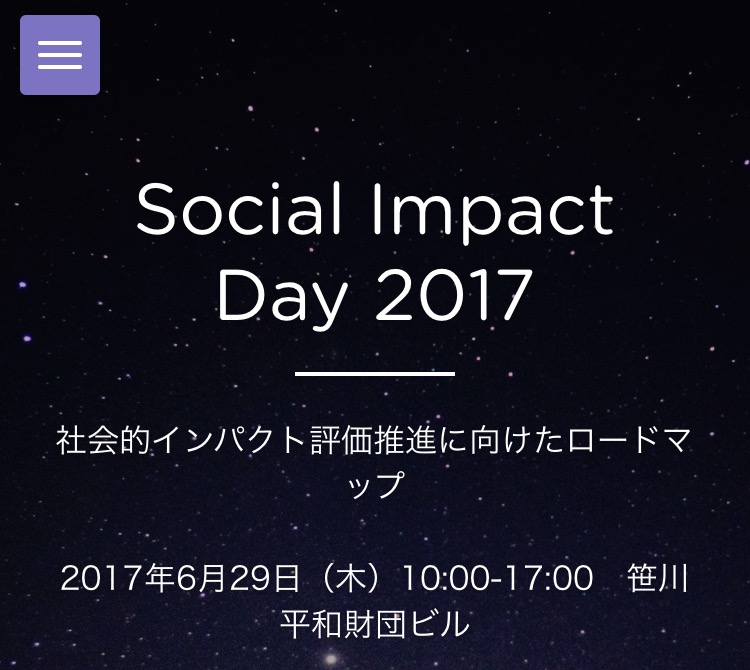 Social Impact Day 2017

社会的インパクト評価推進に向けたロードマップ

2017年6月29日（木）10:00-17:00　笹川平和財団ビル